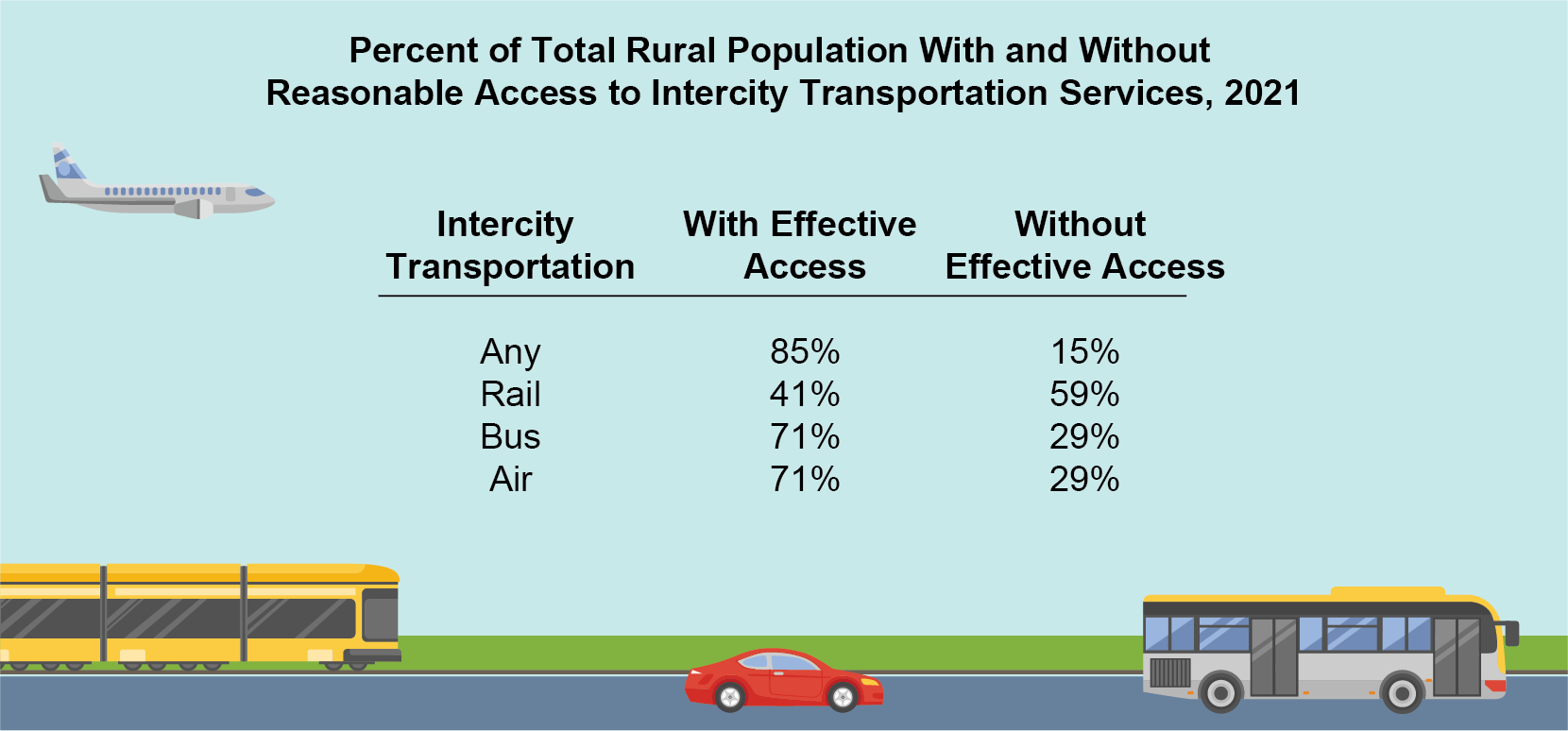 Percent of Total Rural Population With and Without Reasonable Access to Intercity Transportation Services, 2021

| Intercity Transportation | With Effective Access | Without Effective Access |
|---|---|---|
| Any | 85% | 15% |
| Rail | 41% | 59% |
| Bus | 71% | 29% |
| Air | 71% | 29% |